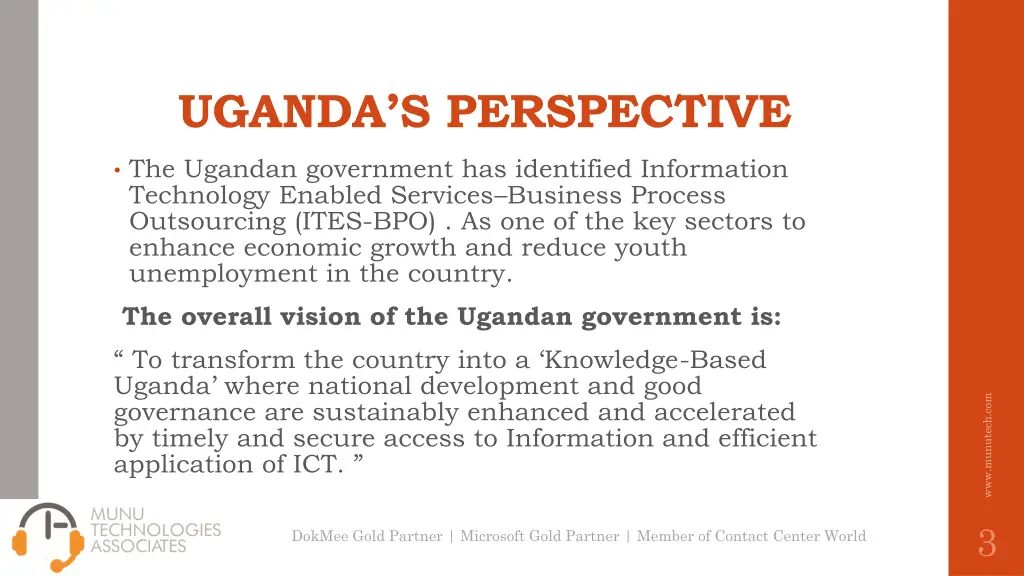 UGANDA’S PERSPECTIVE

• The Ugandan government has identified Information Technology Enabled Services–Business Process Outsourcing (ITES-BPO) . As one of the key sectors to enhance economic growth and reduce youth unemployment in the country.

The overall vision of the Ugandan government is:

“ To transform the country into a ‘Knowledge-Based Uganda’ where national development and good governance are sustainably enhanced and accelerated by timely and secure access to Information and efficient application of ICT. ”

www.munutech.com

MUNU TECHNOLOGIES ASSOCIATES

DokMee Gold Partner | Microsoft Gold Partner | Member of Contact Center World

3